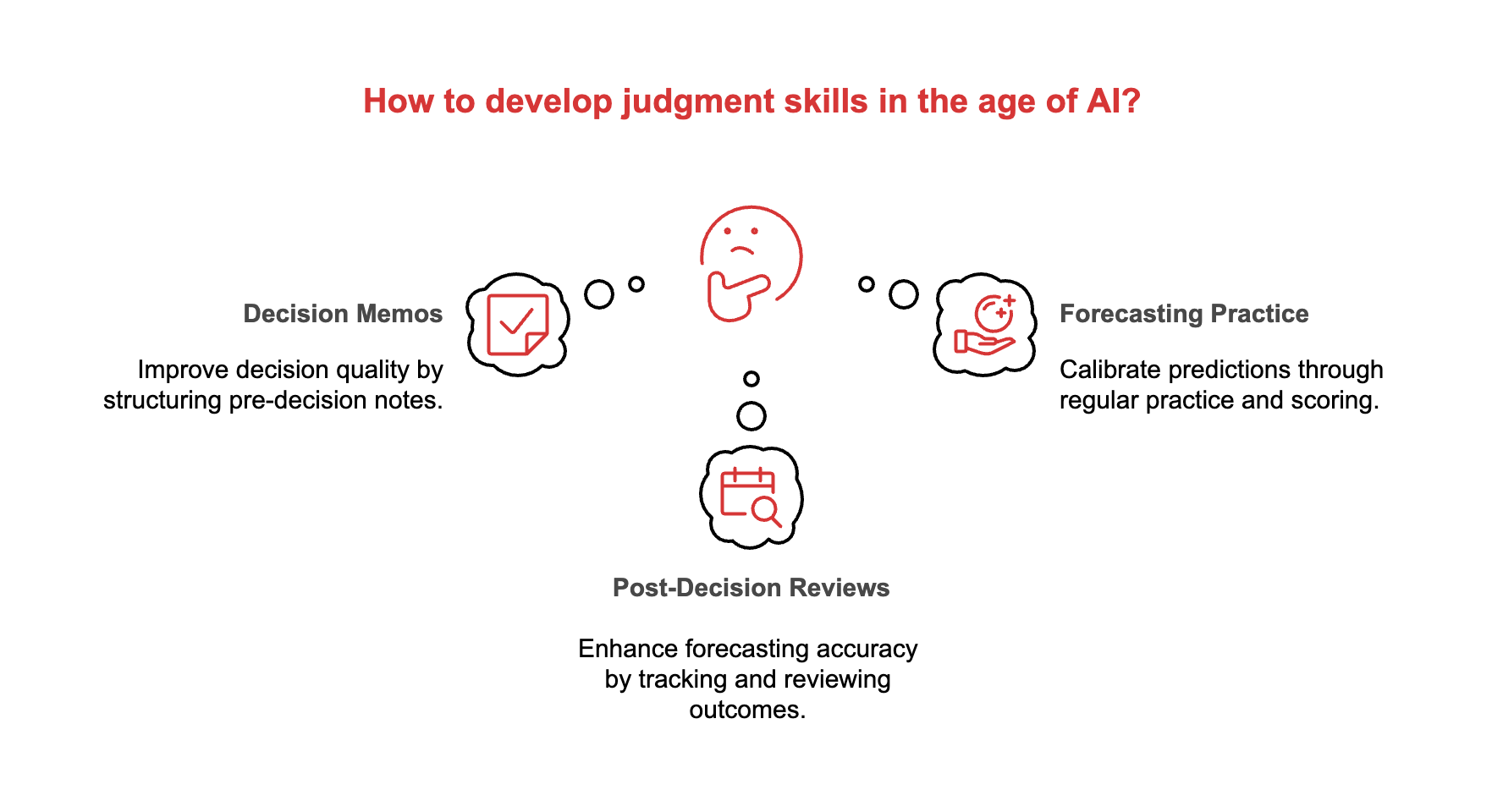 How to develop judgment skills in the age of AI?

Decision Memos

Improve decision quality by structuring pre-decision notes.

Forecasting Practice

Calibrate predictions through regular practice and scoring.

Post-Decision Reviews

Enhance forecasting accuracy by tracking and reviewing outcomes.